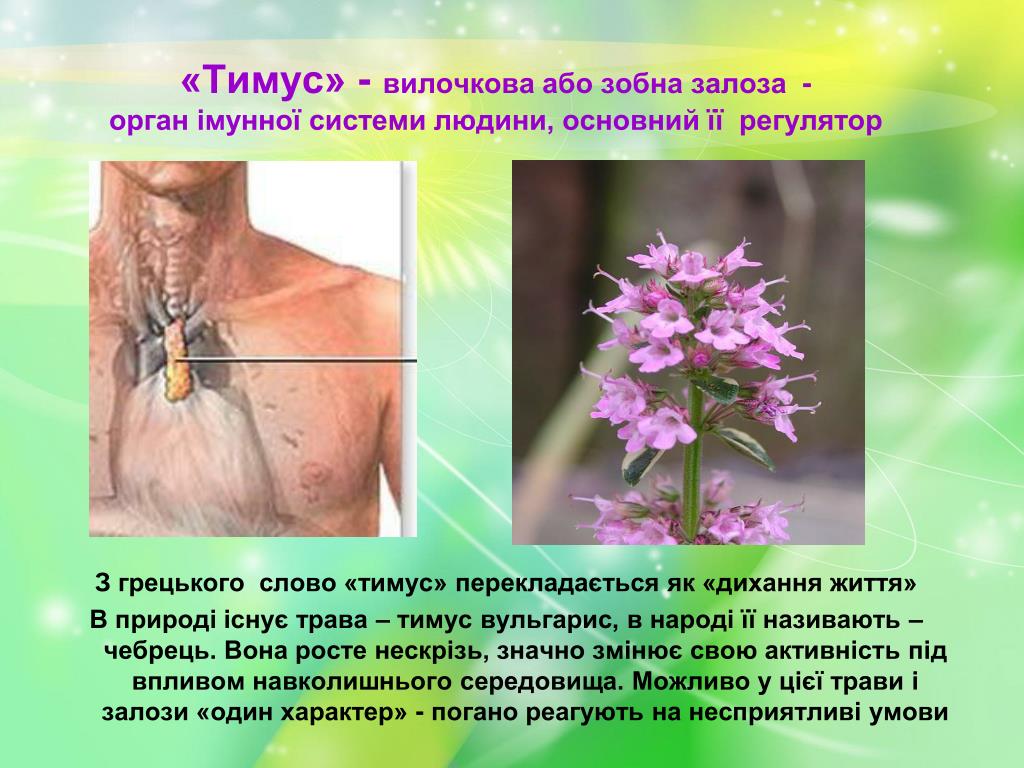 «Тимус» - вилочкова або зобна залоза -
орган імунної системи людини, основний її регулятор

З грецького слово «тимус» перекладається як «дихання життя»

В природі існує трава – тимус вульгарис, в народі її називають – чебрець. Вона росте нескрізь, значно змінює свою активність під впливом навколишнього середовища. Можливо у цієї трави і залози «один характер» - погано реагують на несприятливі умови